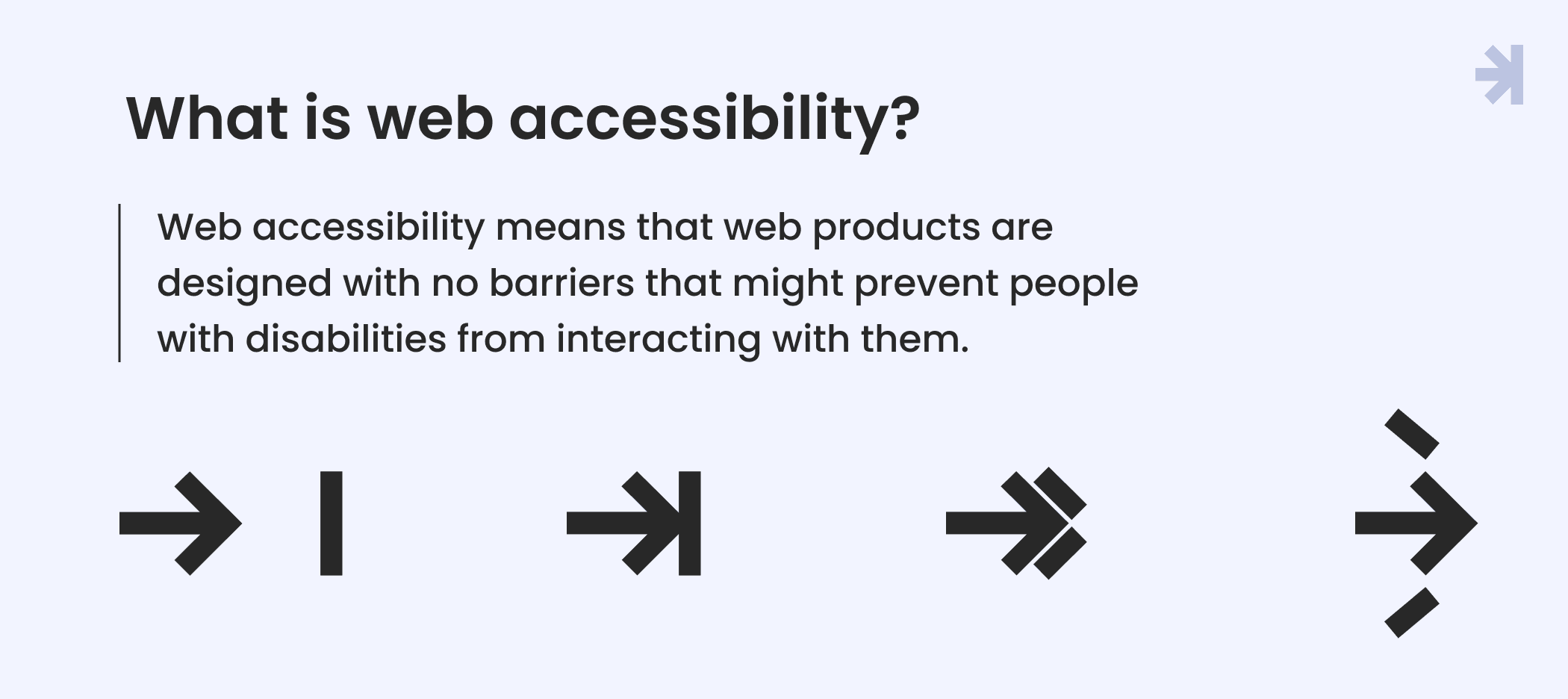 What is web accessibility?

Web accessibility means that web products are designed with no barriers that might prevent people with disabilities from interacting with them.